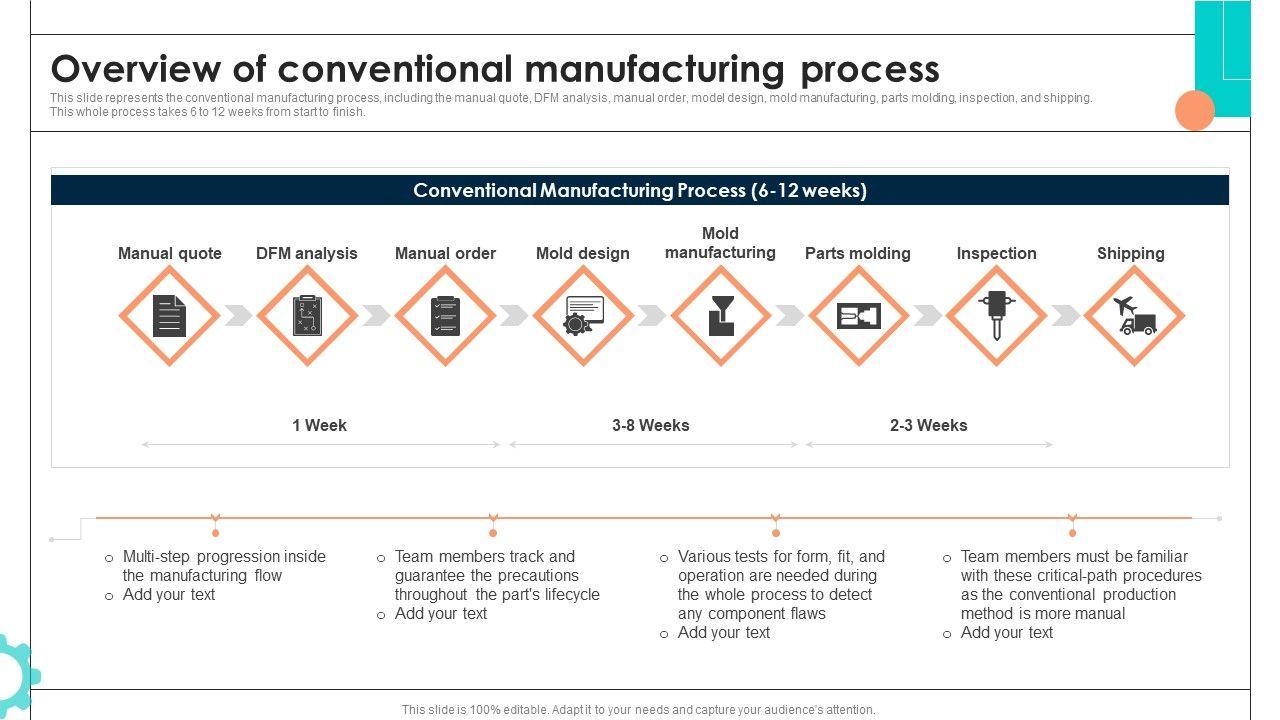 Overview of conventional manufacturing process

This slide represents the conventional manufacturing process, including the manual quote, DFM analysis, manual order, model design, mold manufacturing, parts molding, inspection, and shipping. This whole process takes 6 to 12 weeks from start to finish.

Conventional Manufacturing Process (6-12 weeks)

Manual quote
DFM analysis
Manual order
Mold design
Mold manufacturing
Parts molding
Inspection
Shipping

1 Week
3-8 Weeks
2-3 Weeks

o Multi-step progression inside the manufacturing flow
o Add your text

o Team members track and guarantee the precautions throughout the part's lifecycle
o Add your text

o Various tests for form, fit, and operation are needed during the whole process to detect any component flaws
o Add your text

o Team members must be familiar with these critical-path procedures as the conventional production method is more manual
o Add your text

This slide is 100% editable. Adapt it to your needs and capture your audience's attention.